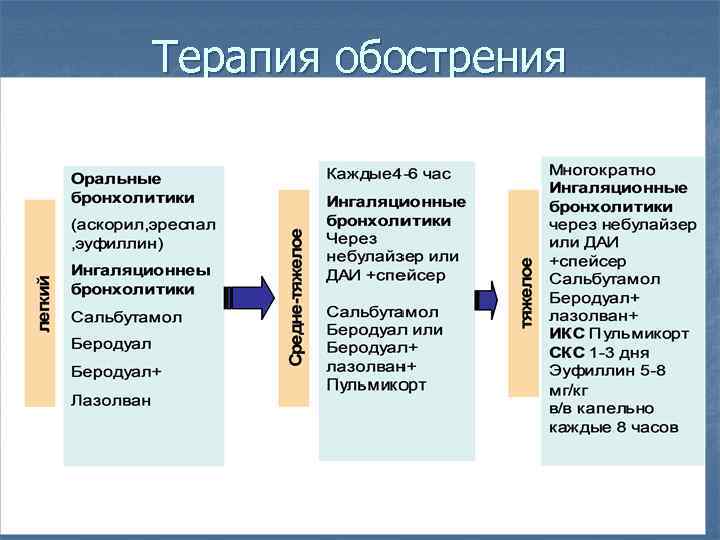 Терапия обострения

легкий

Оральные бронхолитики

(аскорил,эреспал ,эуфиллин)

Ингаляционнеы бронхолитики

Сальбутамол

Беродуал

Беродуал+

Лазолван

Средне-тяжелое

Каждые4-6 час

Ингаляционные бронхолитики Через небулайзер или ДАИ +спейсер

Сальбутамол Беродуал или Беродуал+ лазолван+ Пульмикорт

тяжелое

Многократно Ингаляционные бронхолитики через небулайзер или ДАИ +спейсер Сальбутамол Беродуал+ лазолван+ ИКС Пульмикорт СКС 1-3 дня Эуфиллин 5-8 мг/кг в/в капельно каждые 8 часов